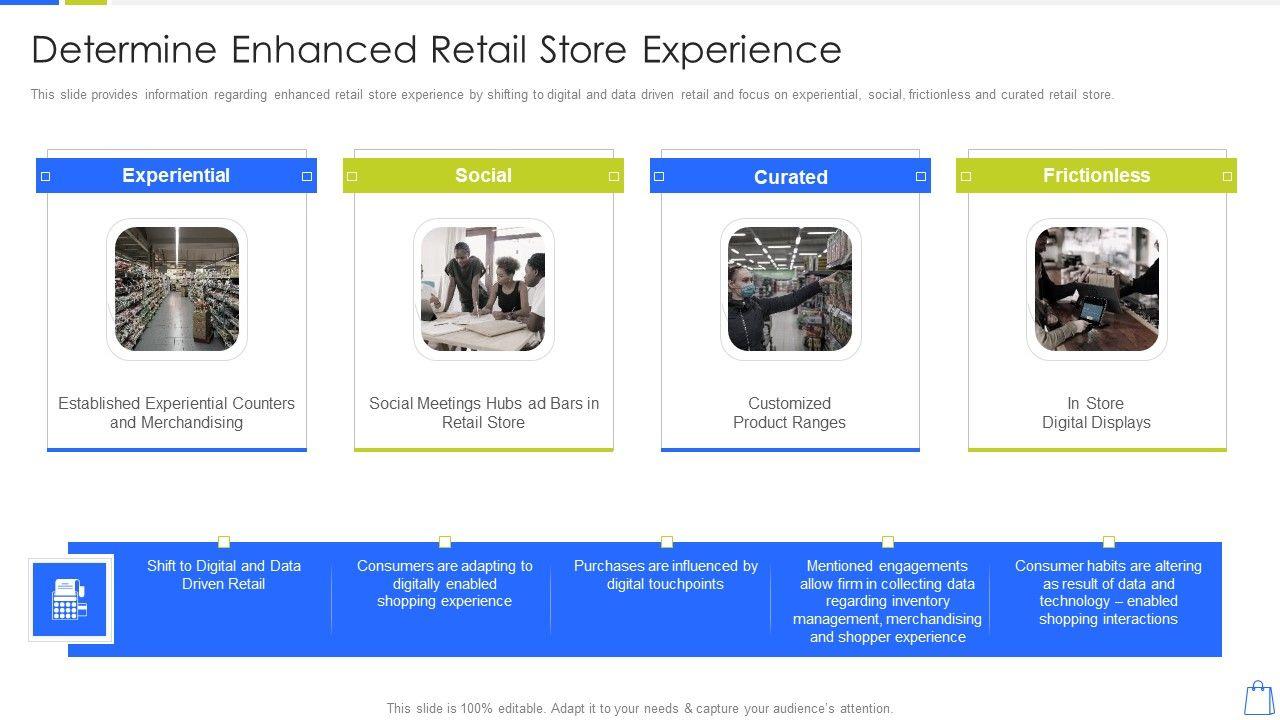 Determine Enhanced Retail Store Experience

This slide provides information regarding enhanced retail store experience by shifting to digital and data driven retail and focus on experiential, social, frictionless and curated retail store.

Experiential

Established Experiential Counters and Merchandising

Social

Social Meetings Hubs ad Bars in Retail Store

Curated

Customized Product Ranges

Frictionless

In Store Digital Displays

Shift to Digital and Data Driven Retail

Consumers are adapting to digitally enabled shopping experience

Purchases are influenced by digital touchpoints

Mentioned engagements allow firm in collecting data regarding inventory management, merchandising and shopper experience

Consumer habits are altering as result of data and technology – enabled shopping interactions

This slide is 100% editable. Adapt it to your needs & capture your audience's attention.